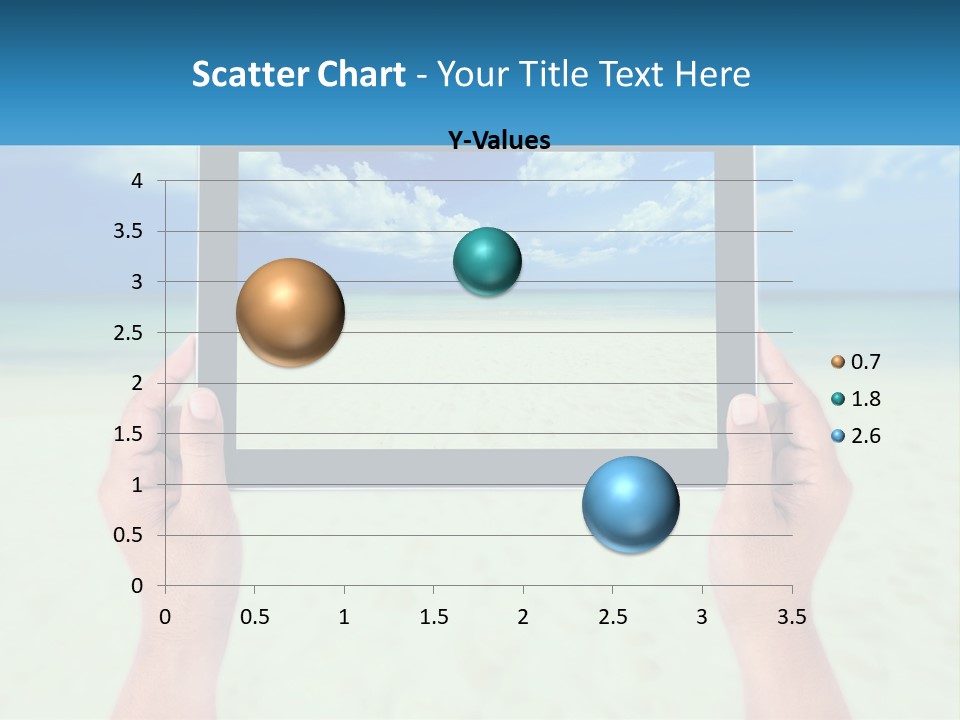 Scatter Chart - Your Title Text Here

Y-Values

4
3.5
3
2.5
2
1.5
1
0.5
0

0 0.5 1 1.5 2 2.5 3 3.5

0.7
1.8
2.6